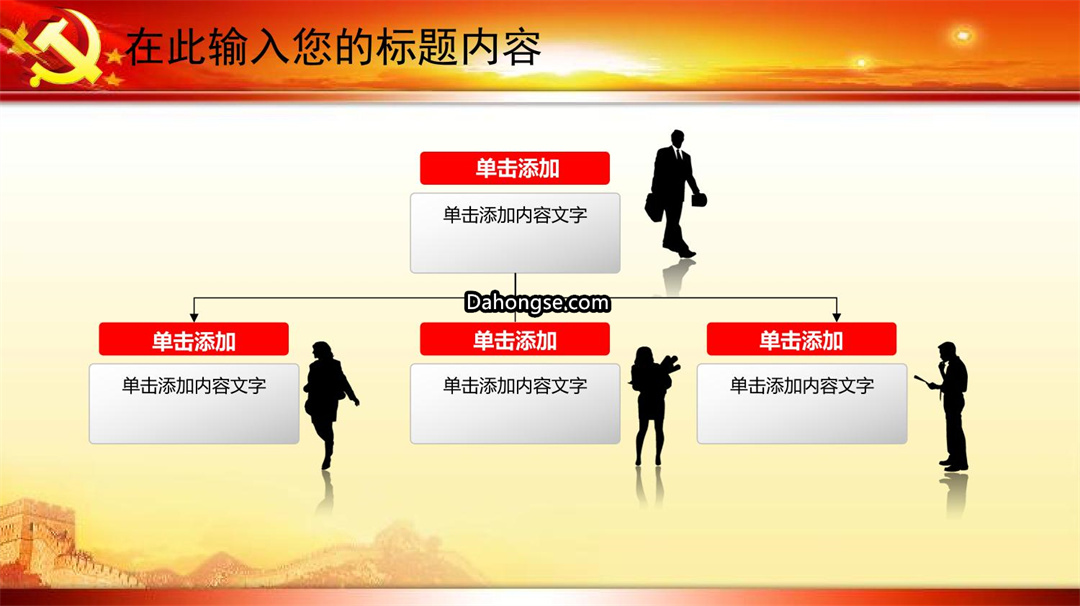 在此输入您的标题内容

单击添加

单击添加内容文字

Dahongse.com

单击添加

单击添加内容文字

单击添加

单击添加内容文字

单击添加

单击添加内容文字